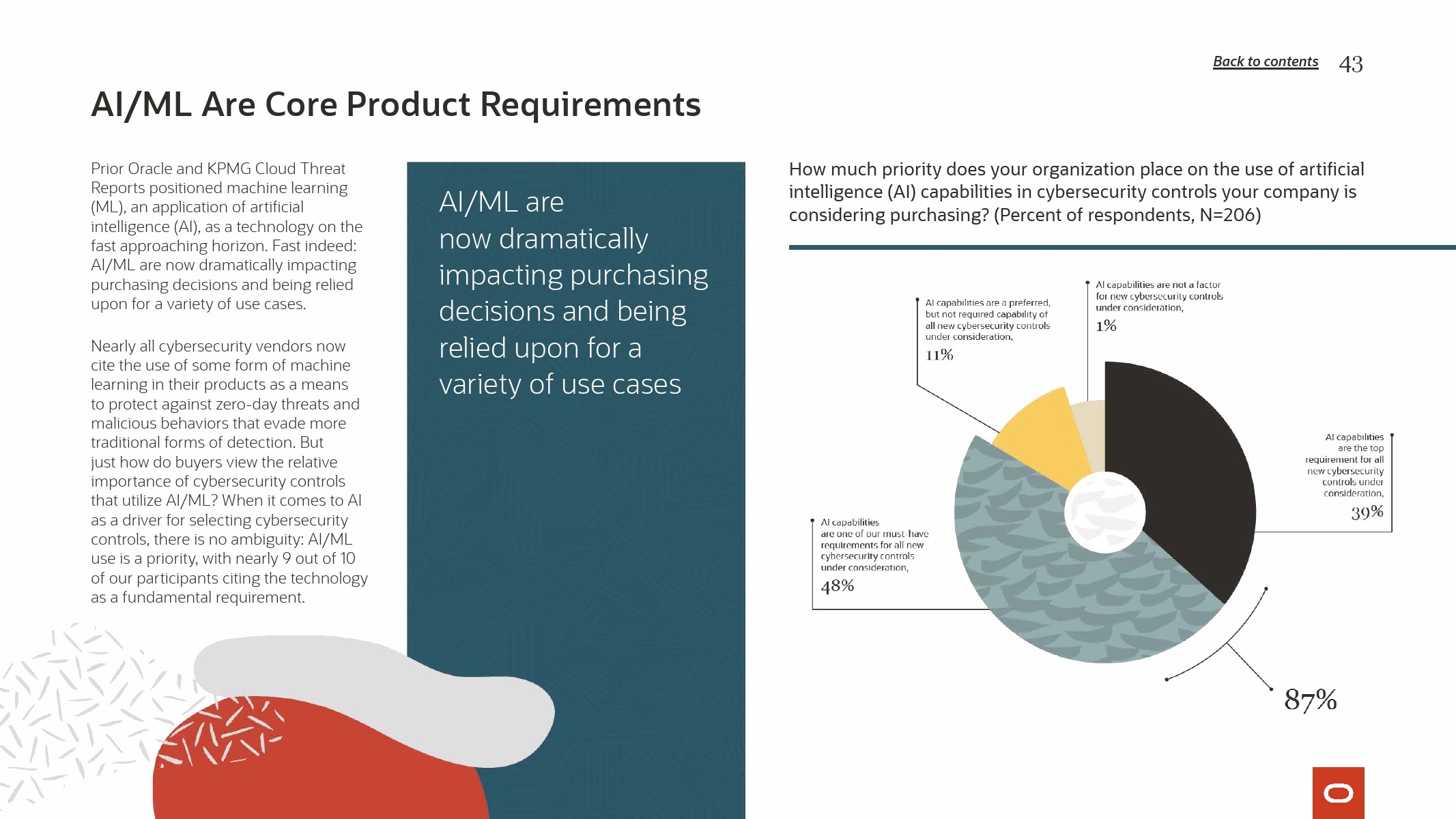 Back to contents 43

AI/ML Are Core Product Requirements

Prior Oracle and KPMG Cloud Threat Reports positioned machine learning (ML), an application of artificial intelligence (AI), as a technology on the fast approaching horizon. Fast indeed: AI/ML are now dramatically impacting purchasing decisions and being relied upon for a variety of use cases.

Nearly all cybersecurity vendors now cite the use of some form of machine learning in their products as a means to protect against zero-day threats and malicious behaviors that evade more traditional forms of detection. But just how do buyers view the relative importance of cybersecurity controls that utilize AI/ML? When it comes to AI as a driver for selecting cybersecurity controls, there is no ambiguity: AI/ML use is a priority, with nearly 9 out of 10 of our participants citing the technology as a fundamental requirement.

AI/ML are now dramatically impacting purchasing decisions and being relied upon for a variety of use cases

How much priority does your organization place on the use of artificial intelligence (AI) capabilities in cybersecurity controls your company is considering purchasing? (Percent of respondents, N=206)

AI capabilities are a preferred, but not required capability of all new cybersecurity controls under consideration, 11%

AI capabilities are not a factor for new cybersecurity controls under consideration, 1%

AI capabilities are the top requirement for all new cybersecurity controls under consideration, 39%

AI capabilities are one of our must-have requirements for all new cybersecurity controls under consideration, 48%

87%